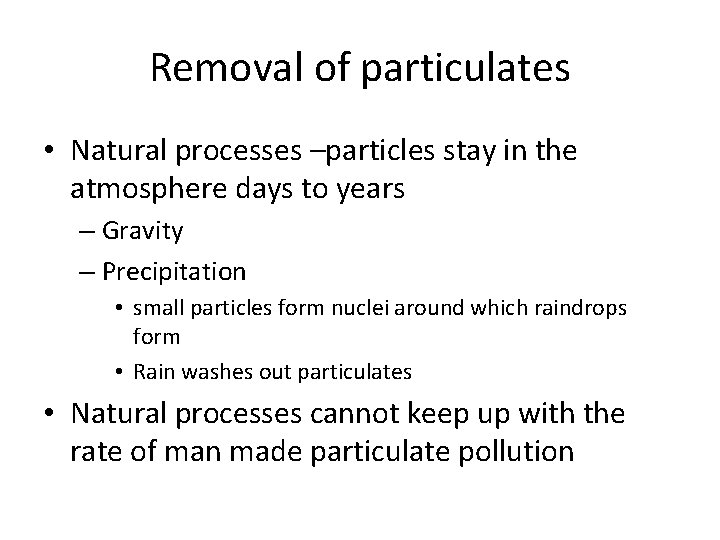 Removal of particulates

• Natural processes –particles stay in the atmosphere days to years
 – Gravity
 – Precipitation
 • small particles form nuclei around which raindrops form
 • Rain washes out particulates
• Natural processes cannot keep up with the rate of man made particulate pollution